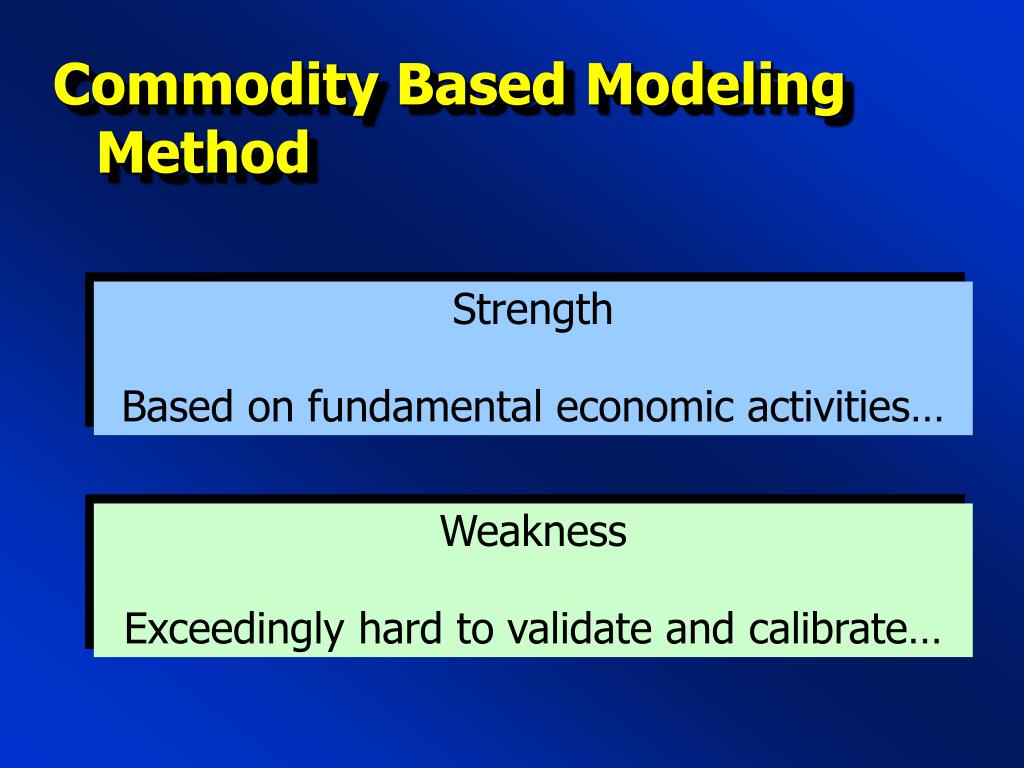 Commodity Based Modeling Method

Strength

Based on fundamental economic activities…

Weakness

Exceedingly hard to validate and calibrate…